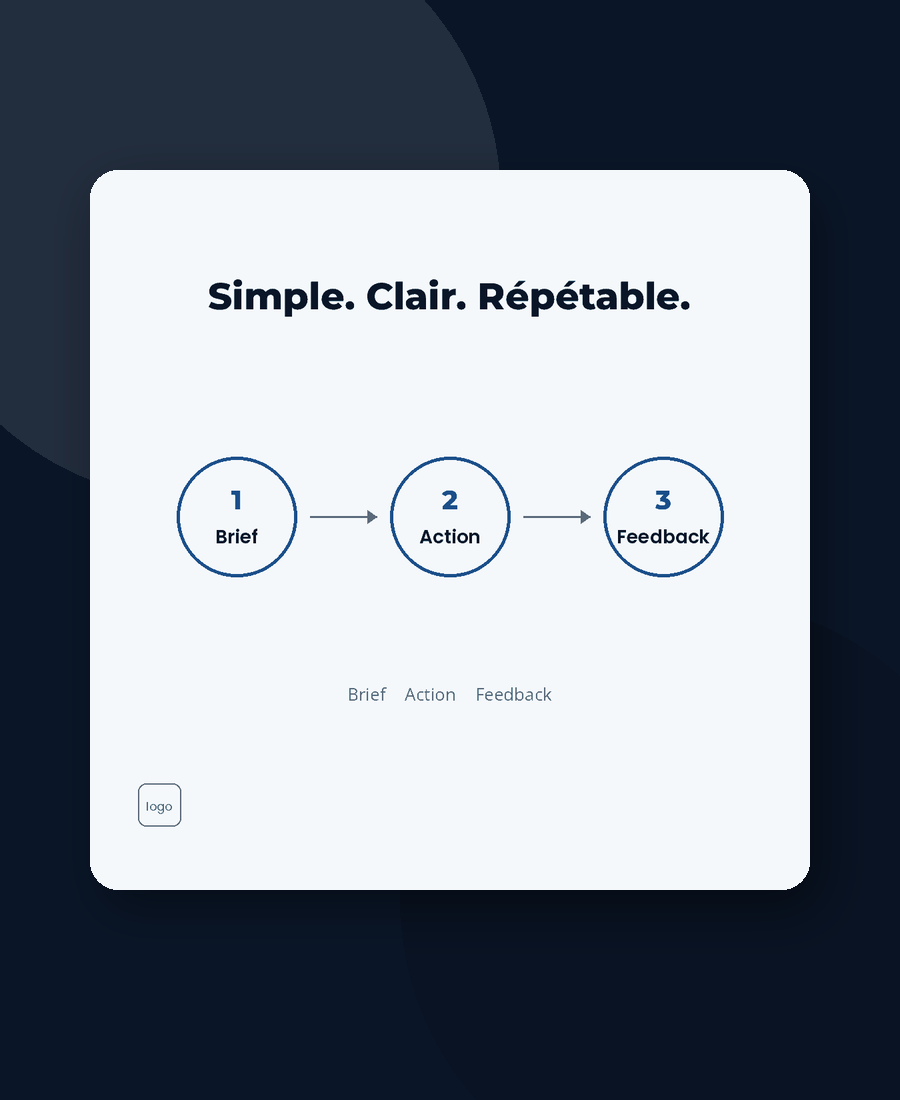 Simple. Clair. Répétable.

1
Brief

2
Action

3
Feedback

Brief Action Feedback

logo